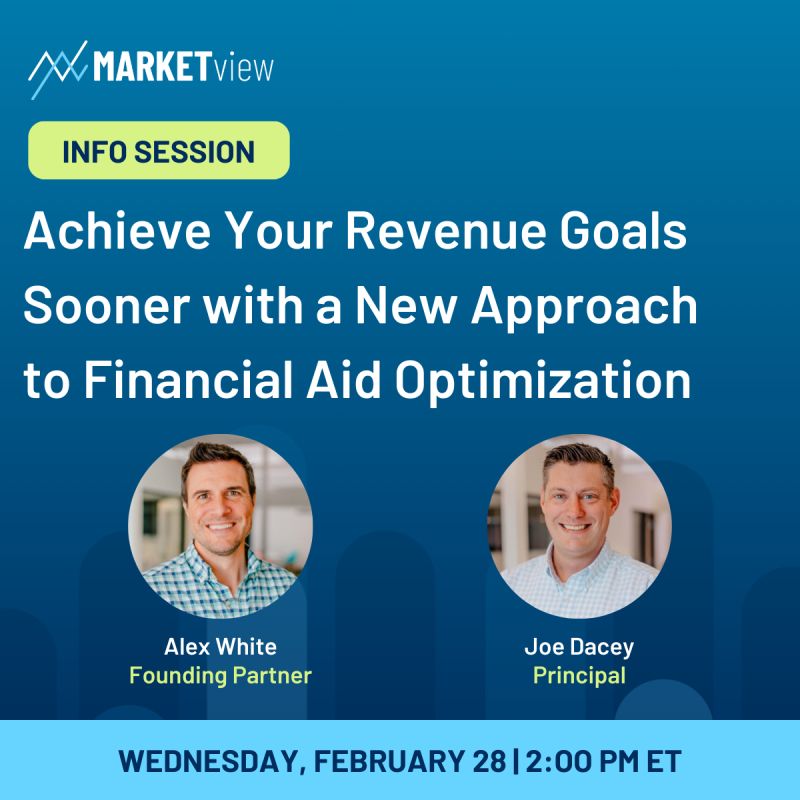 MARKETview

INFO SESSION

Achieve Your Revenue Goals Sooner with a New Approach to Financial Aid Optimization

Alex White
Founding Partner

Joe Dacey
Principal

WEDNESDAY, FEBRUARY 28 | 2:00 PM ET